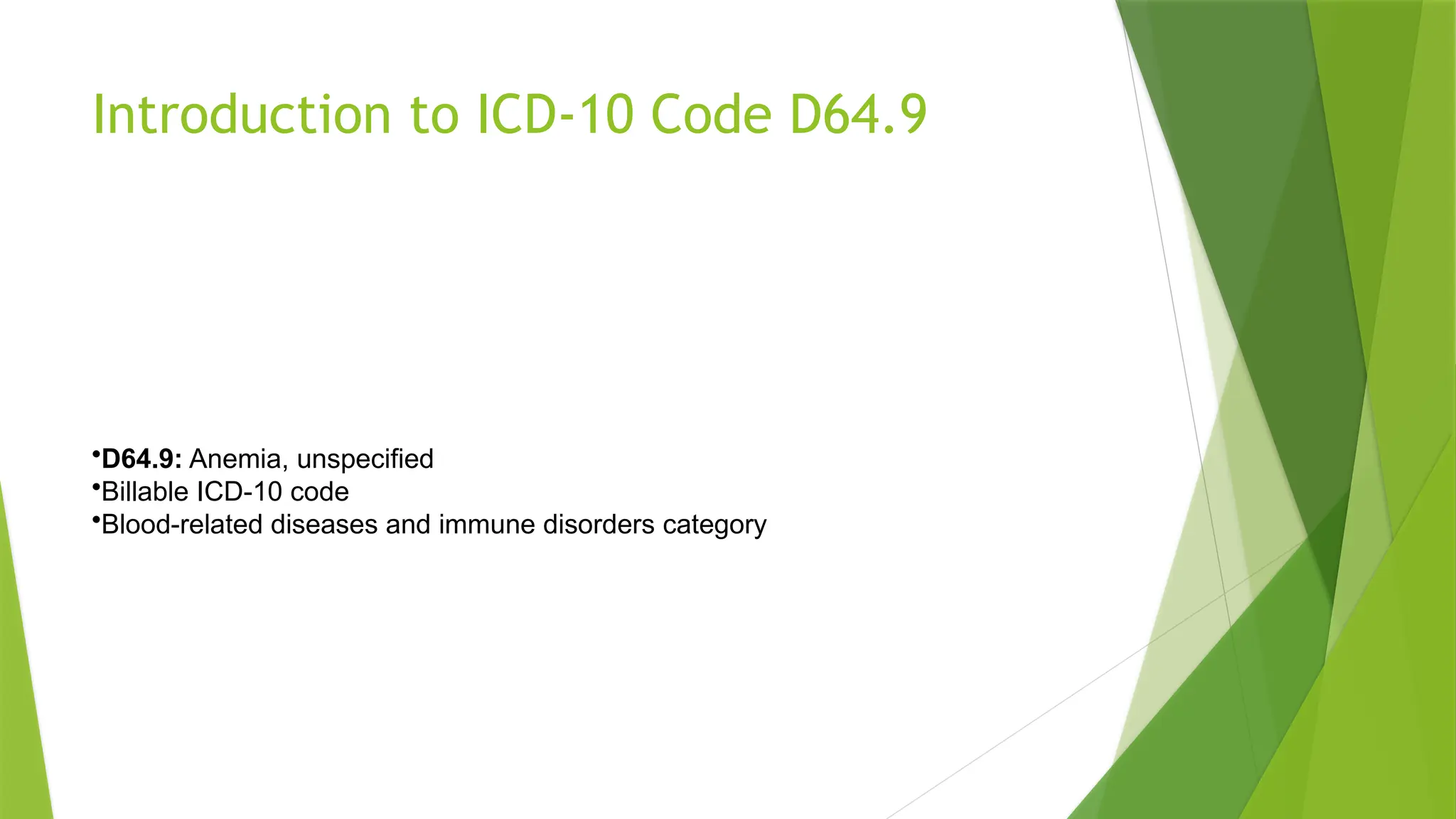 Introduction to ICD-10 Code D64.9

•D64.9: Anemia, unspecified
•Billable ICD-10 code
•Blood-related diseases and immune disorders category